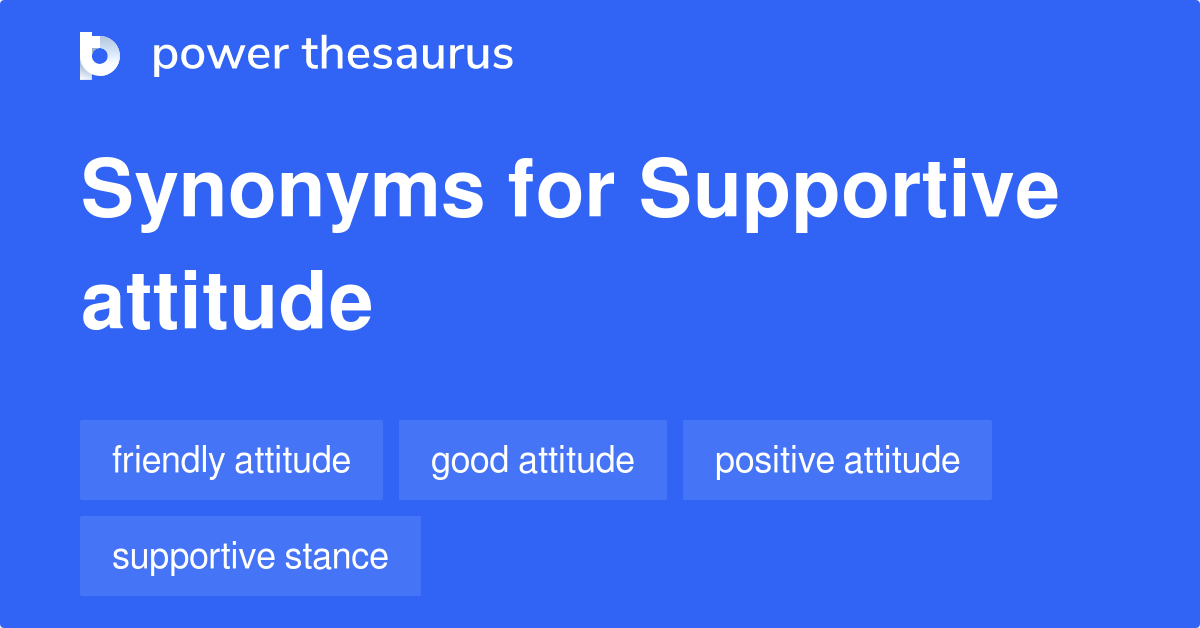 power thesaurus

Synonyms for Supportive attitude

friendly attitude

good attitude

positive attitude

supportive stance